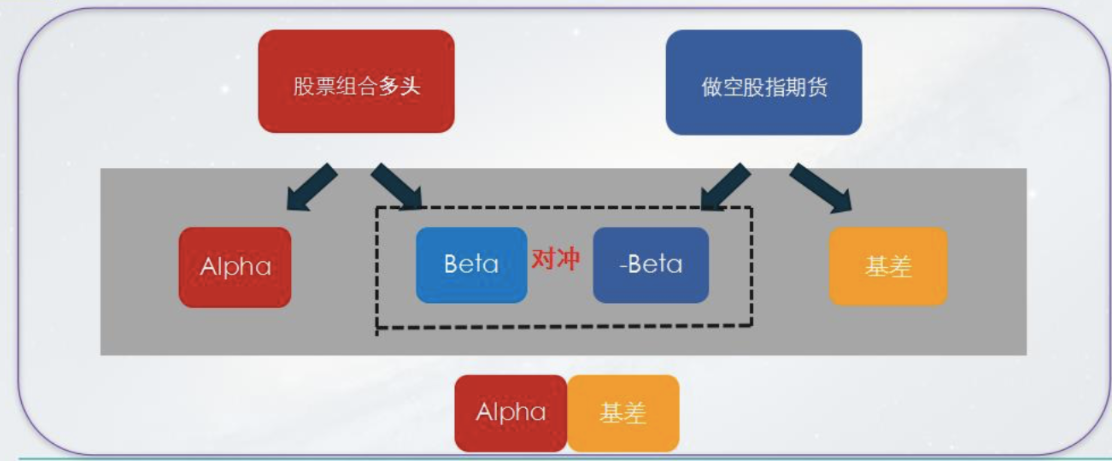 股票组合多头

做空股指期货

Alpha

Beta

对冲

-Beta

基差

Alpha

基差